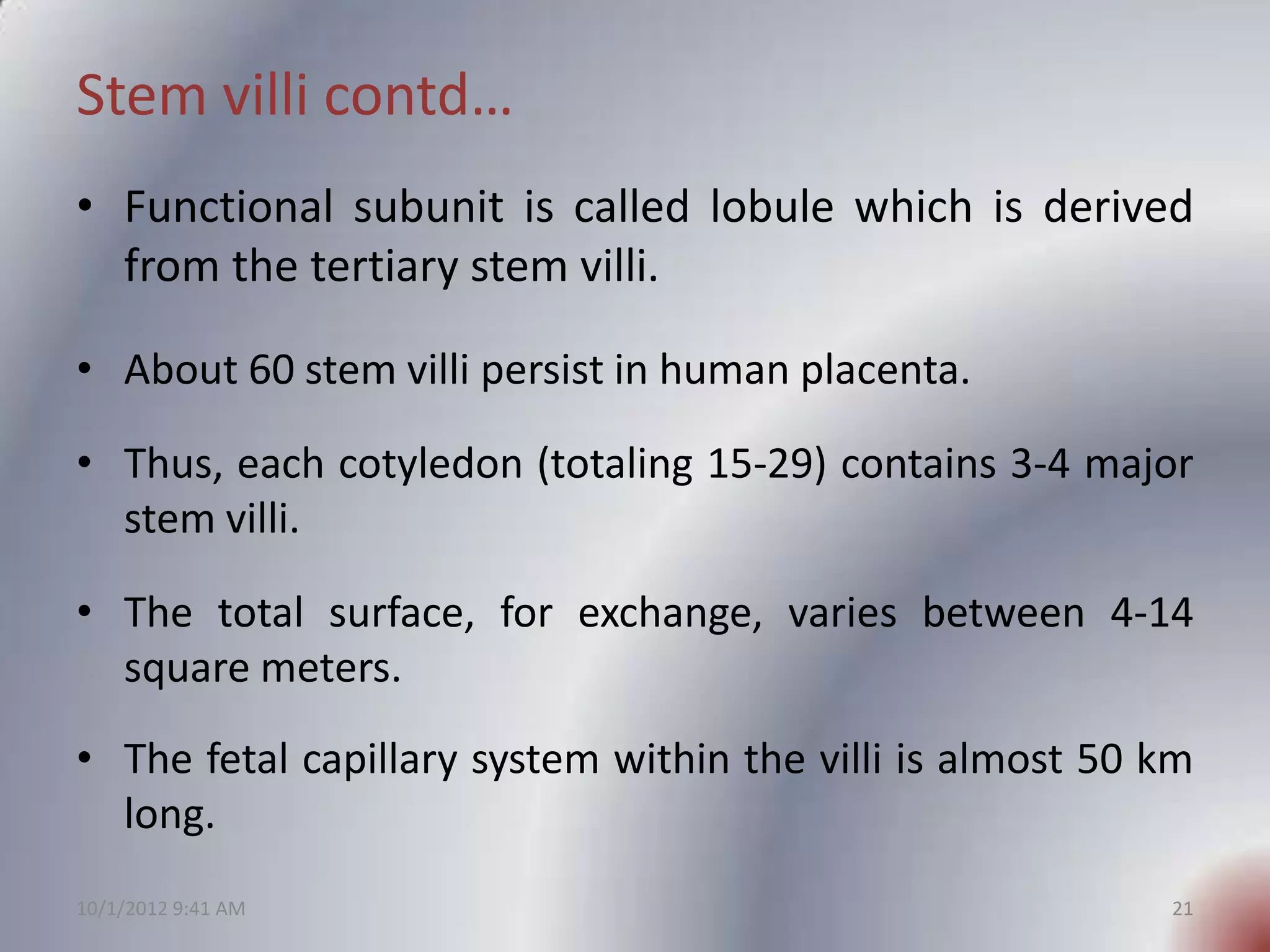 Stem villi contd…

• Functional subunit is called lobule which is derived from the tertiary stem villi.

• About 60 stem villi persist in human placenta.

• Thus, each cotyledon (totaling 15-29) contains 3-4 major stem villi.

• The total surface, for exchange, varies between 4-14 square meters.

• The fetal capillary system within the villi is almost 50 km long.

10/1/2012 9:41 AM

21